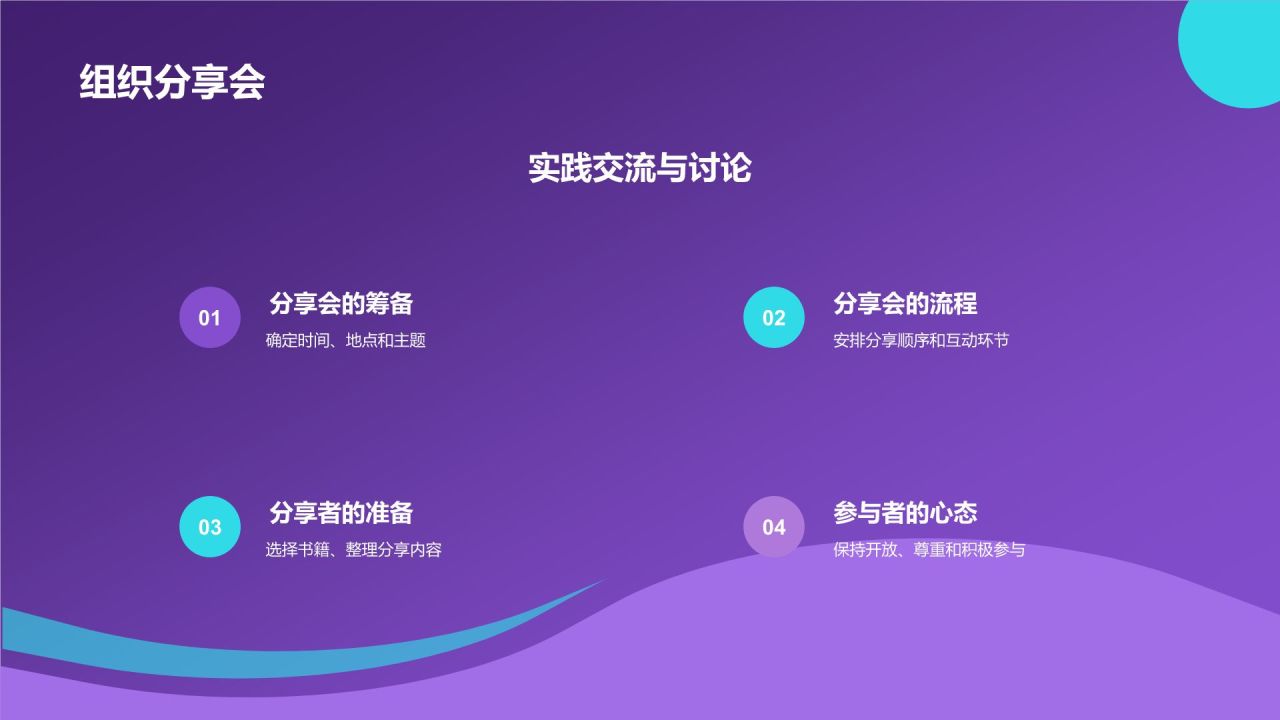 组织分享会

实践交流与讨论

01
分享会的筹备
确定时间、地点和主题

02
分享会的流程
安排分享顺序和互动环节

03
分享者的准备
选择书籍、整理分享内容

04
参与者的心态
保持开放、尊重和积极参与